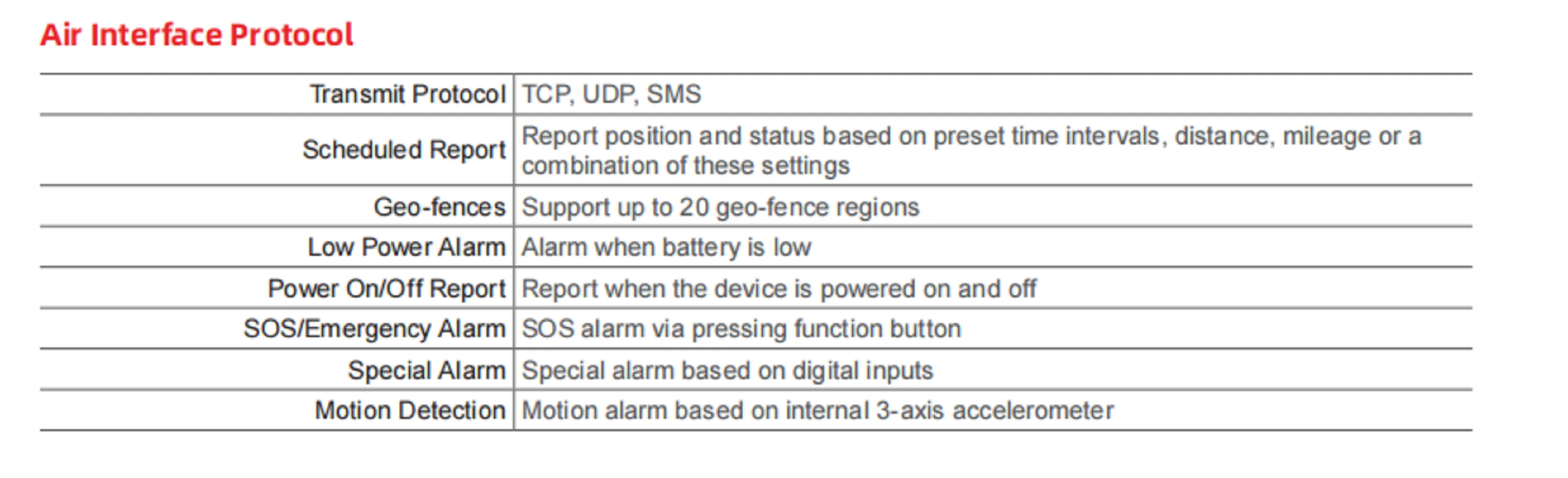 Air Interface Protocol

| | |
|---|---|
| Transmit Protocol | TCP, UDP, SMS |
| Scheduled Report | Report position and status based on preset time intervals, distance, mileage or a combination of these settings |
| Geo-fences | Support up to 20 geo-fence regions |
| Low Power Alarm | Alarm when battery is low |
| Power On/Off Report | Report when the device is powered on and off |
| SOS/Emergency Alarm | SOS alarm via pressing function button |
| Special Alarm | Special alarm based on digital inputs |
| Motion Detection | Motion alarm based on internal 3-axis accelerometer |